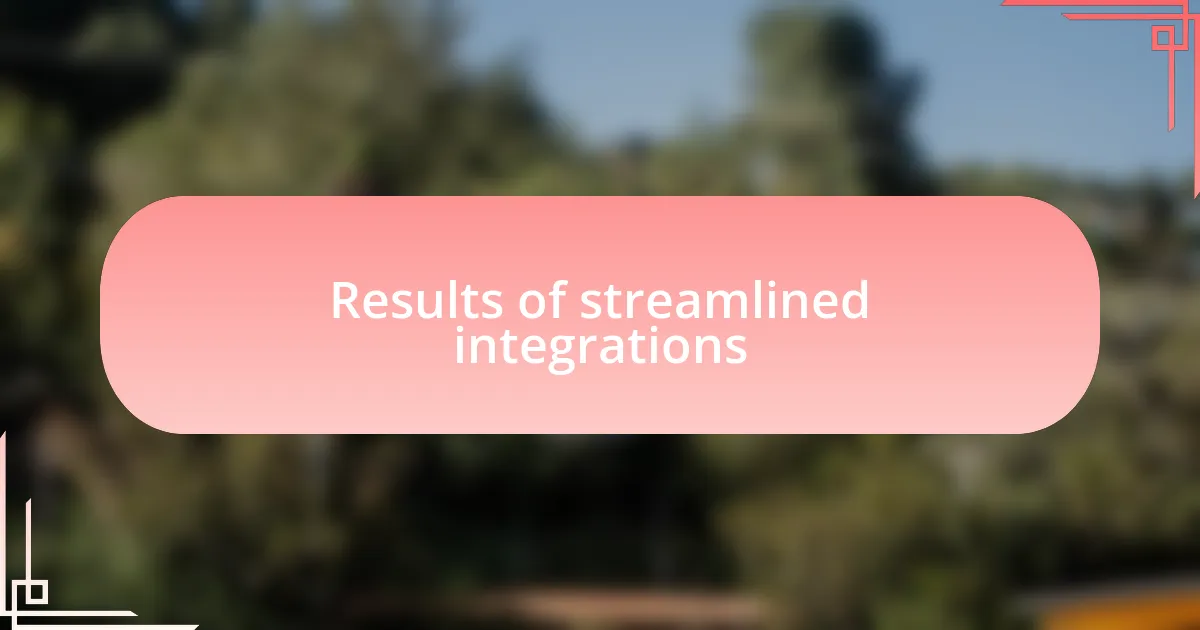 Results of streamlined integrations